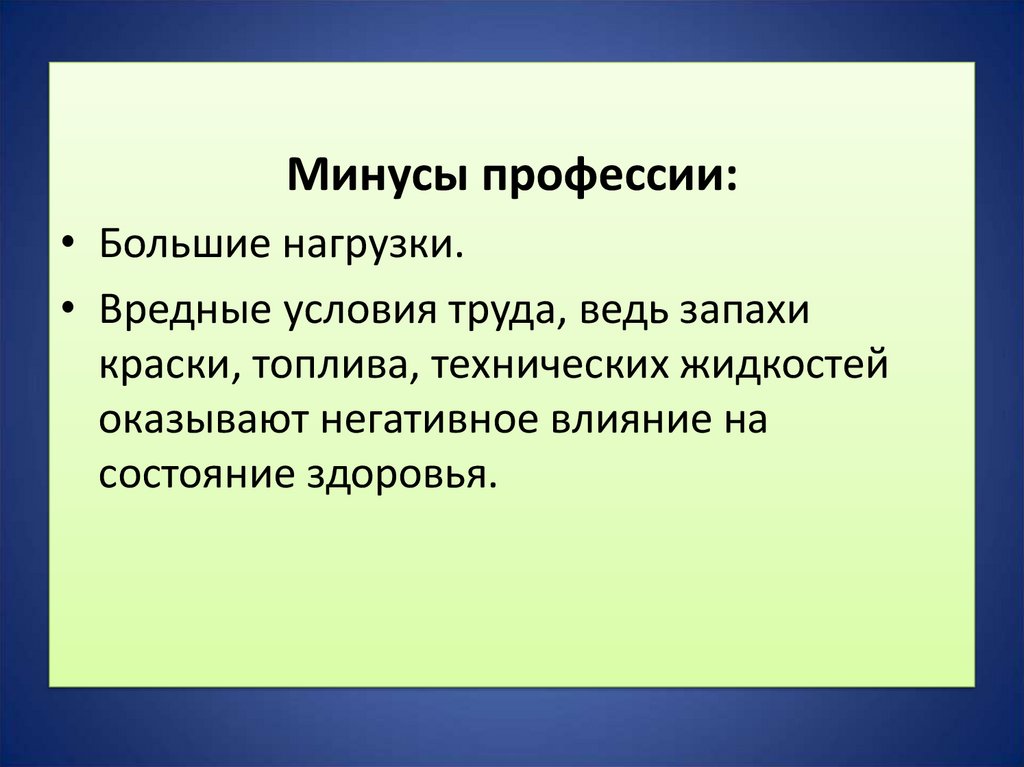 Минусы профессии:

• Большие нагрузки.

• Вредные условия труда, ведь запахи краски, топлива, технических жидкостей оказывают негативное влияние на состояние здоровья.